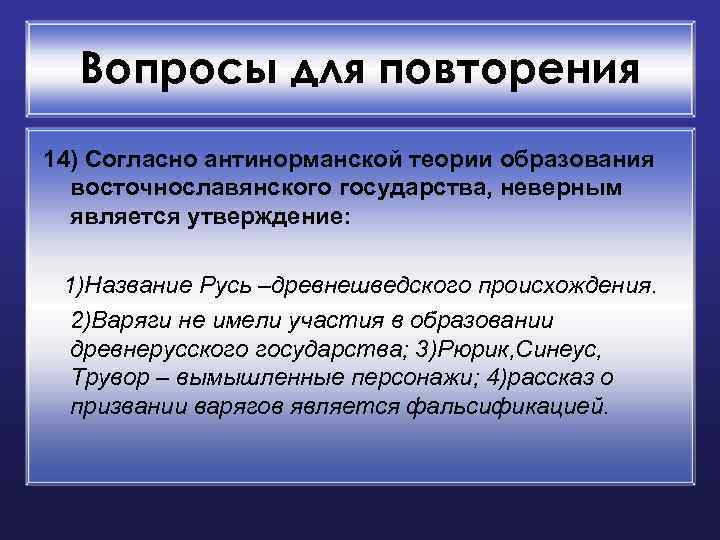 Вопросы для повторения

14) Согласно антинорманской теории образования восточнославянского государства, неверным является утверждение:

1)Название Русь –древнешведского происхождения.

2)Варяги не имели участия в образовании древнерусского государства; 3)Рюрик,Синеус, Трувор – вымышленные персонажи; 4)рассказ о призвании варягов является фальсификацией.